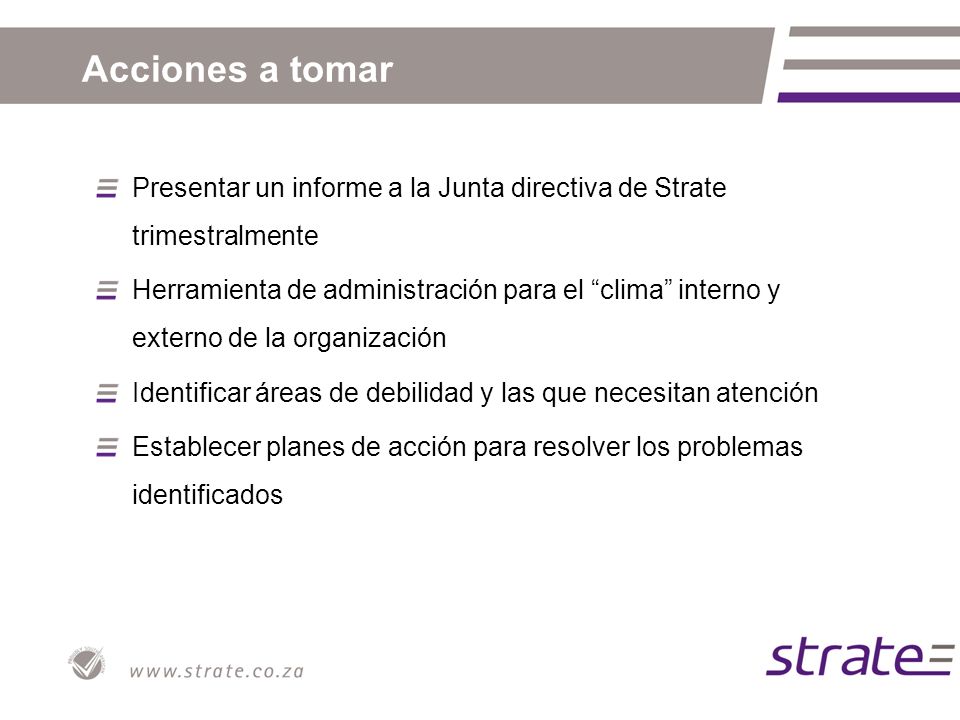 Acciones a tomar

Presentar un informe a la Junta directiva de Strate trimestralmente

Herramienta de administración para el “clima” interno y externo de la organización

Identificar áreas de debilidad y las que necesitan atención

Establecer planes de acción para resolver los problemas identificados

www.strate.co.za

strate